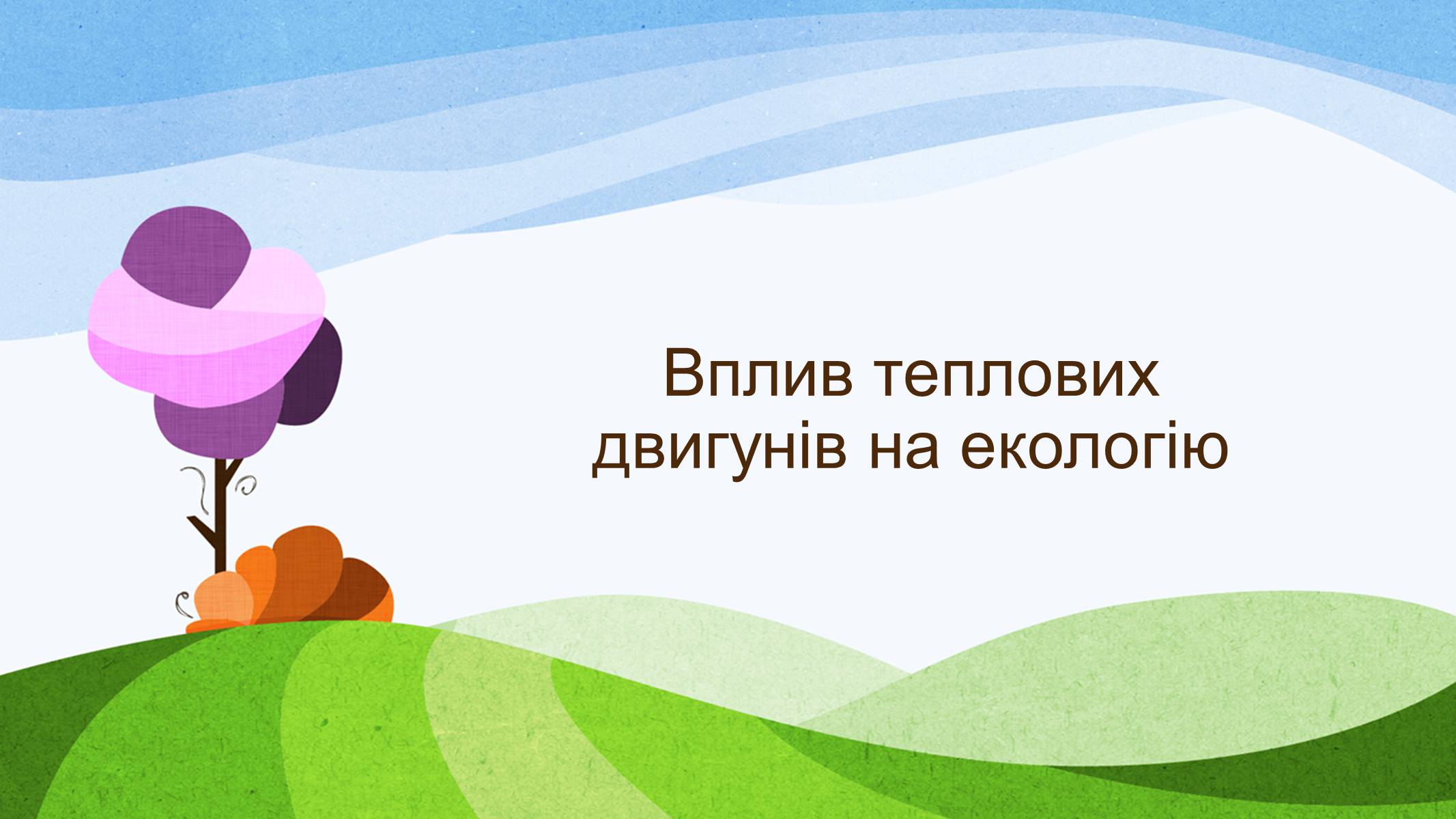 Вплив теплових двигунів на екологію